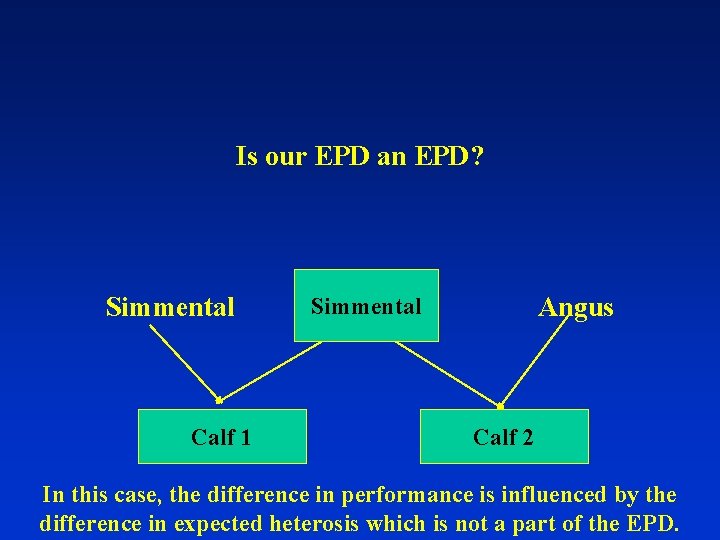 Is our EPD an EPD?

Simmental

Simmental

Angus

Calf 1

Calf 2

In this case, the difference in performance is influenced by the difference in expected heterosis which is not a part of the EPD.